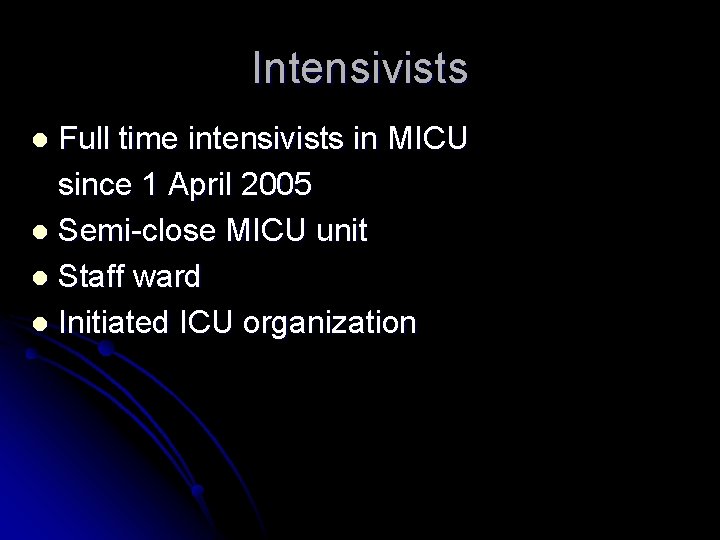 Intensivists

- Full time intensivists in MICU since 1 April 2005
- Semi-close MICU unit
- Staff ward
- Initiated ICU organization